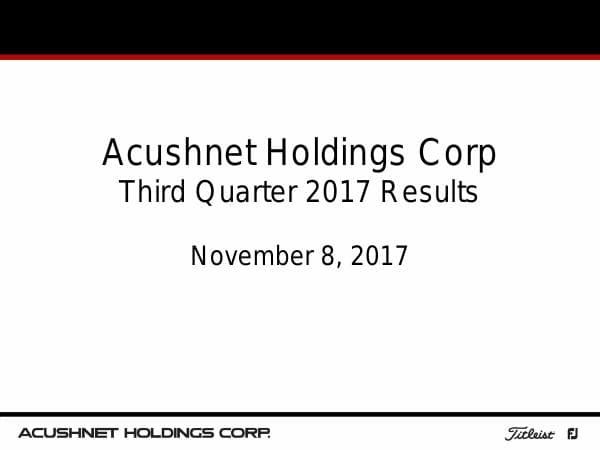 Acushnet Holdings Corp
Third Quarter 2017 Results

November 8, 2017

ACUSHNET HOLDINGS CORP.

Titleist FJ